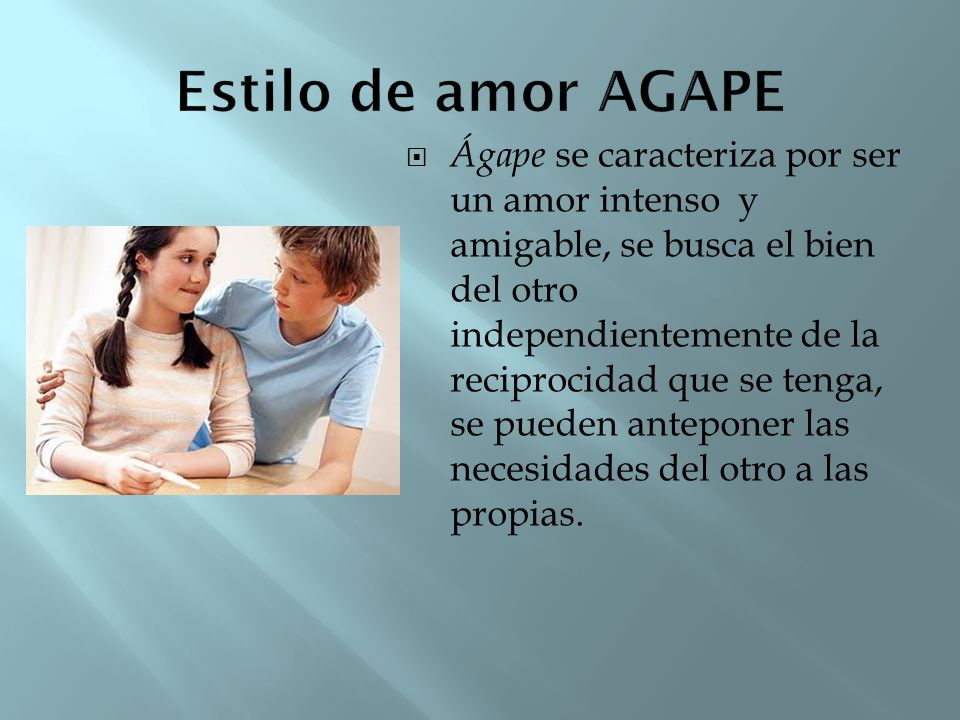 Estilo de amor AGAPE

Ágape se caracteriza por ser un amor intenso y amigable, se busca el bien del otro independientemente de la reciprocidad que se tenga, se pueden anteponer las necesidades del otro a las propias.